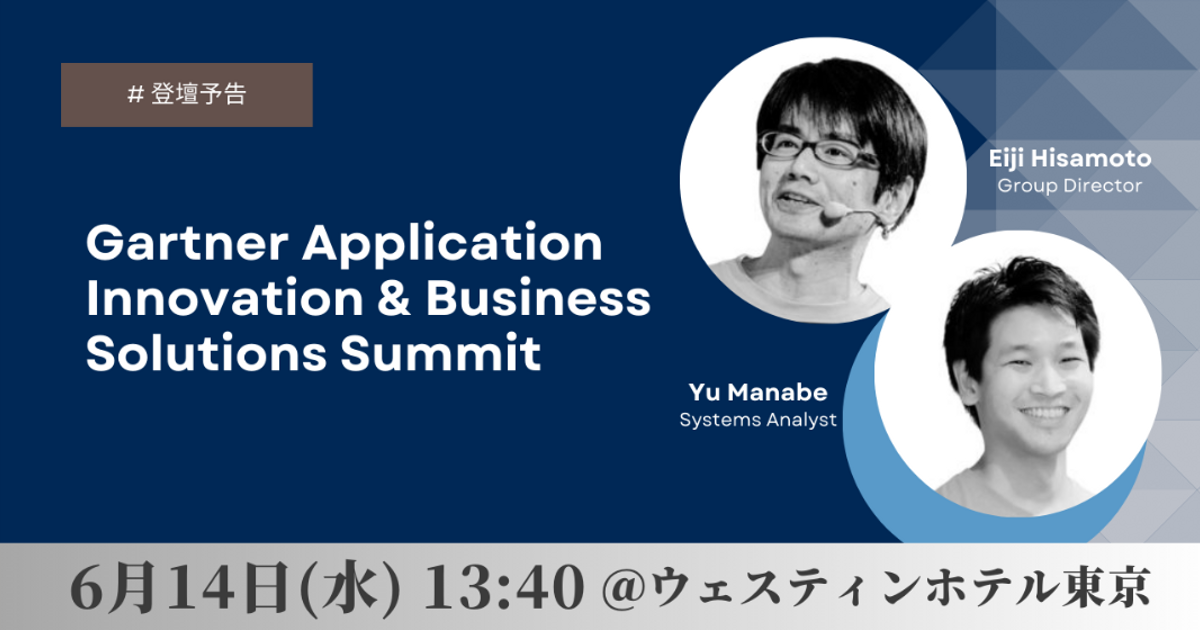 # 登壇予告

Gartner Application Innovation & Business Solutions Summit

Eiji Hisamoto
Group Director

Yu Manabe
Systems Analyst

6月14日(水) 13:40 @ウェスティンホテル東京